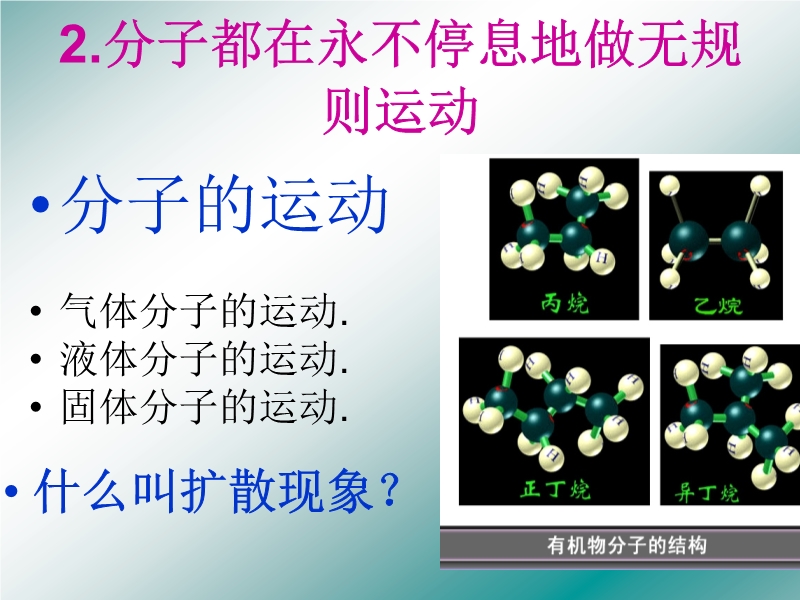 2.分子都在永不停息地做无规则运动

• 分子的运动

• 气体分子的运动.
• 液体分子的运动.
• 固体分子的运动.

• 什么叫扩散现象?

丙烷

乙烷

正丁烷

异丁烷

有机物分子的结构